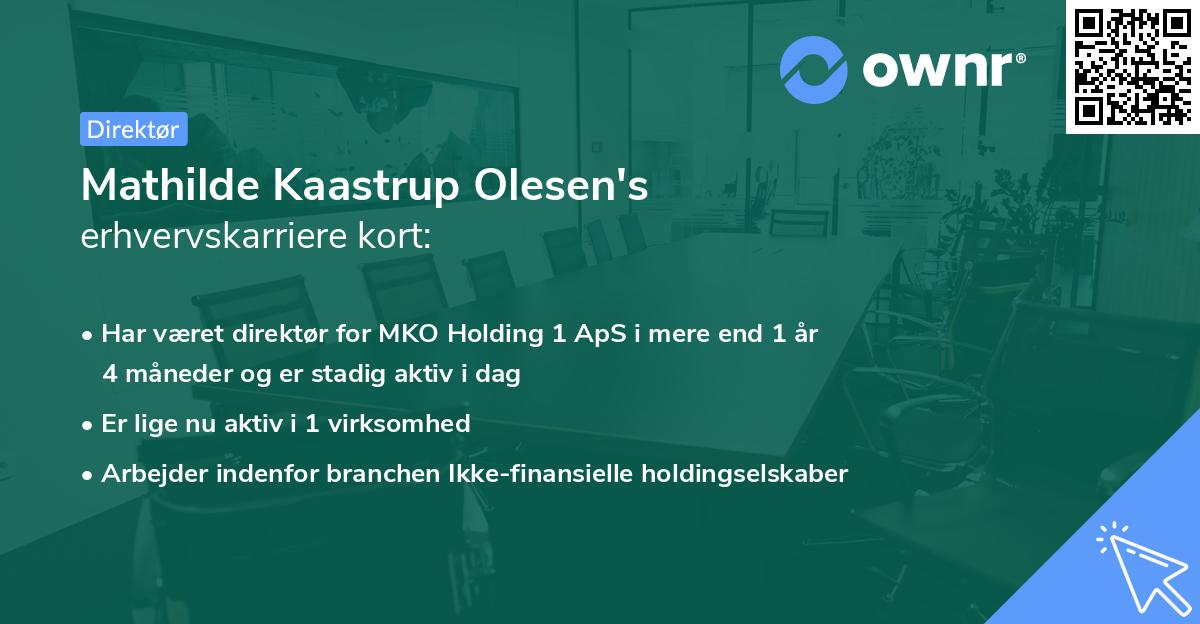 ownr®

Direktør

Mathilde Kaastrup Olesen's
erhvervskarriere kort:

• Har været direktør for MKO Holding 1 ApS i mere end 1 år 4 måneder og er stadig aktiv i dag

• Er lige nu aktiv i 1 virksomhed

• Arbejder indenfor branchen Ikke-finansielle holdingselskaber